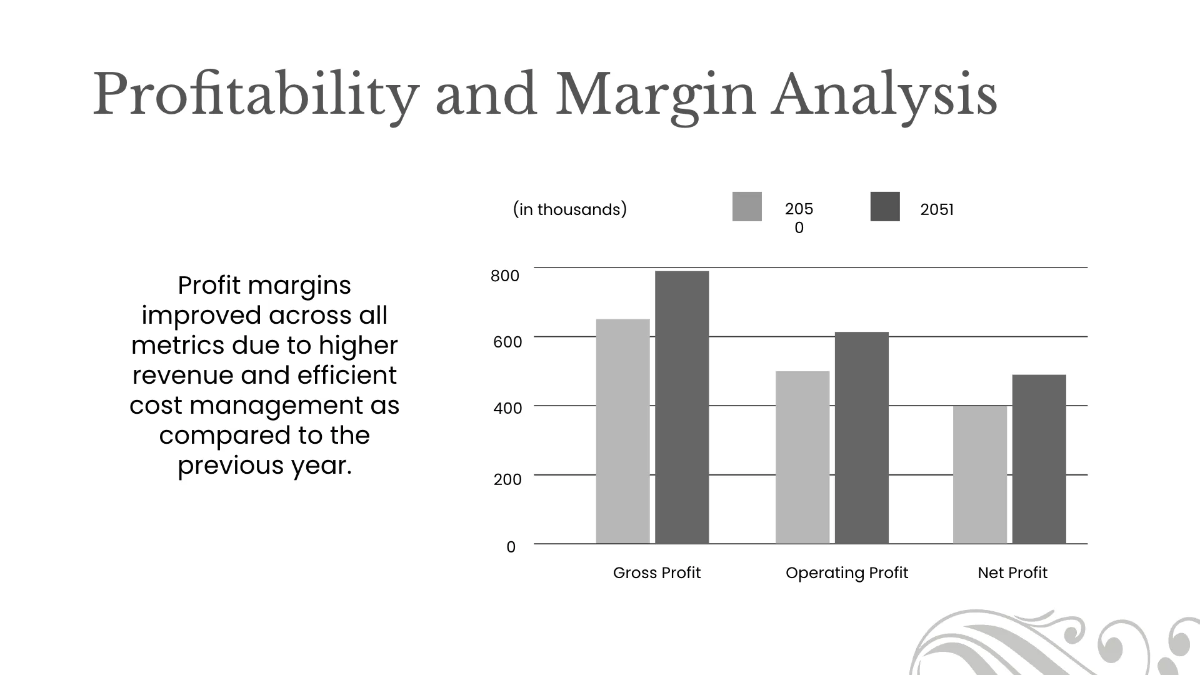 Profitability and Margin Analysis

Profit margins improved across all metrics due to higher revenue and efficient cost management as compared to the previous year.

(in thousands)

205
0

2051

800
600
400
200
0

Gross Profit
Operating Profit
Net Profit